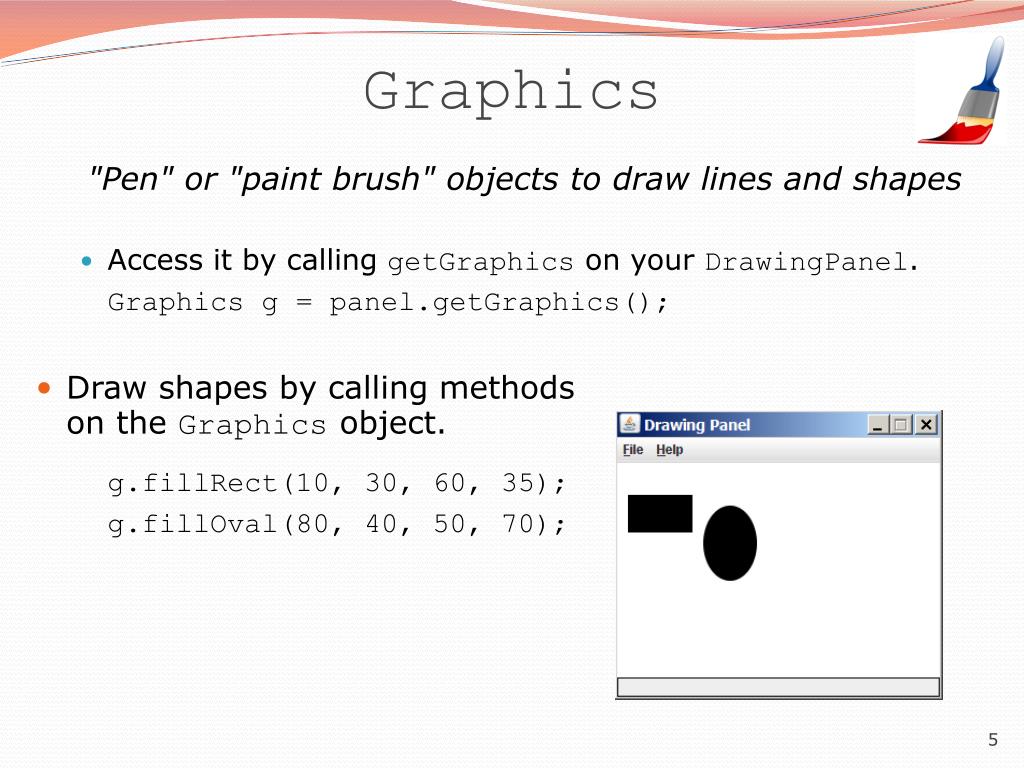 Graphics

"Pen" or "paint brush" objects to draw lines and shapes

• Access it by calling getGraphics on your DrawingPanel.
Graphics g = panel.getGraphics();

• Draw shapes by calling methods on the Graphics object.

g.fillRect(10, 30, 60, 35);
g.fillOval(80, 40, 50, 70);

Drawing Panel
File Help

5